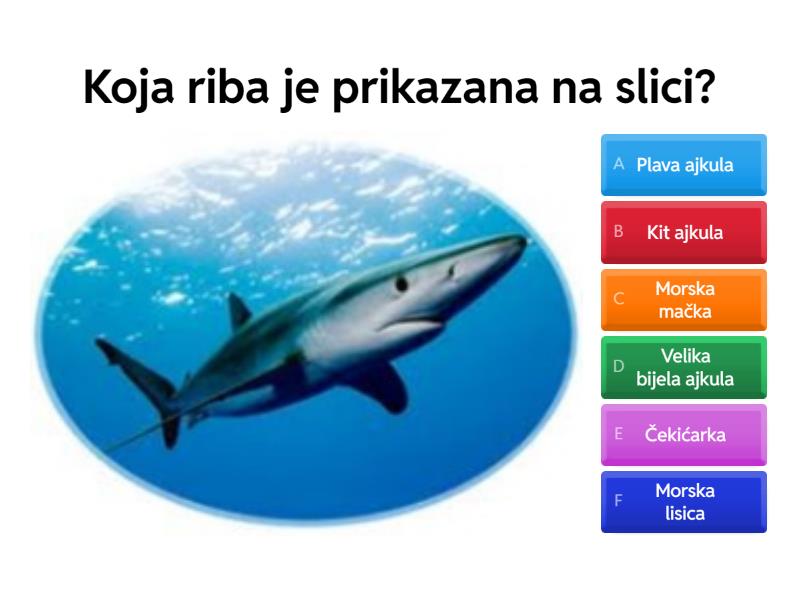 Koja riba je prikazana na slici?

A Plava ajkula

B Kit ajkula

C Morska mačka

D Velika bijela ajkula

E Čekićarka

F Morska lisica